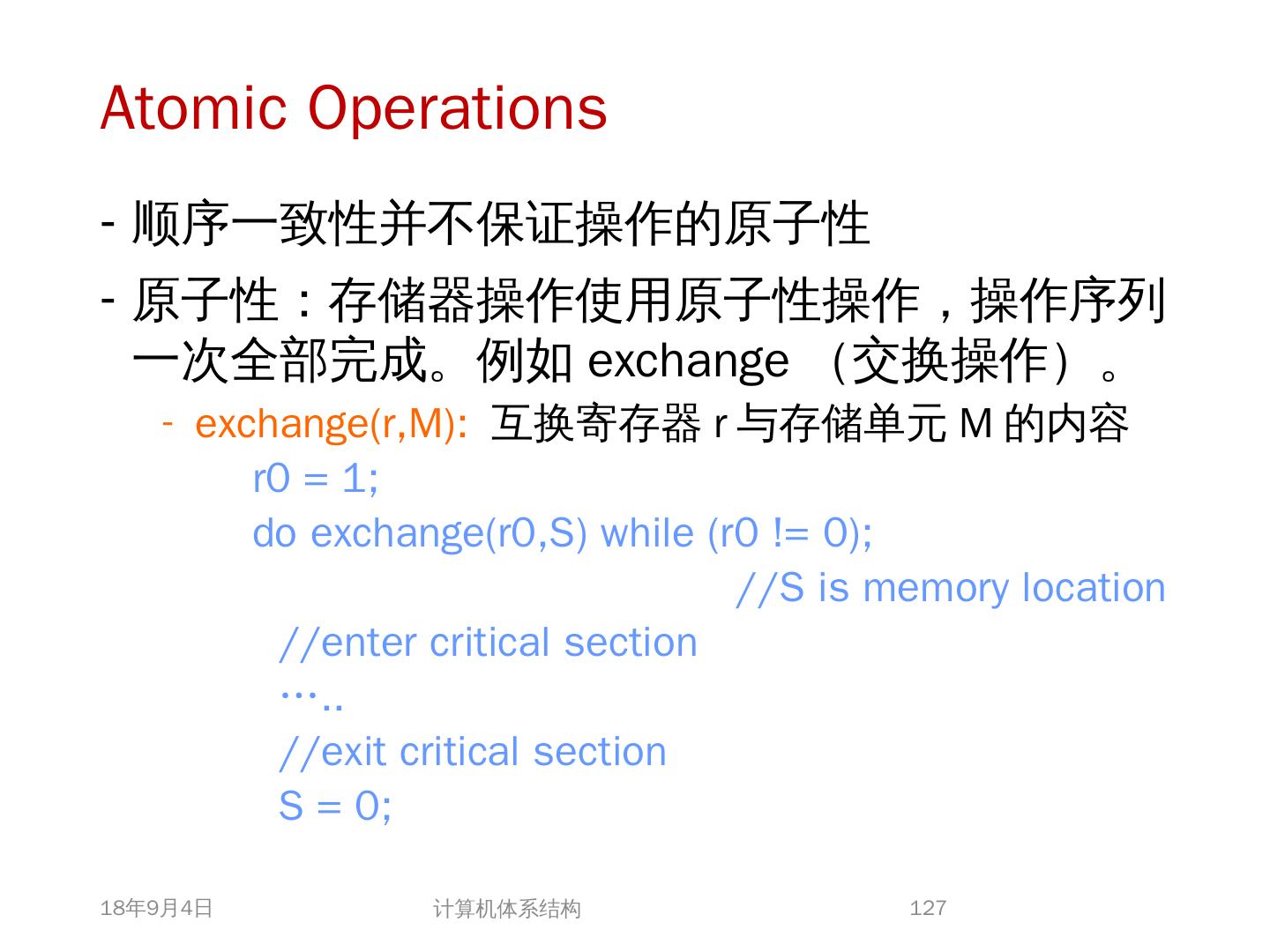 Atomic Operations

- 顺序一致性并不保证操作的原子性

- 原子性：存储器操作使用原子性操作，操作序列一次全部完成。例如 exchange （交换操作）。

- exchange(r,M): 互换寄存器 r 与存储单元 M 的内容

r0 = 1;
do exchange(r0,S) while (r0 != 0);
//S is memory location
//enter critical section
…..
//exit critical section
S = 0;

18年9月4日 计算机体系结构 127